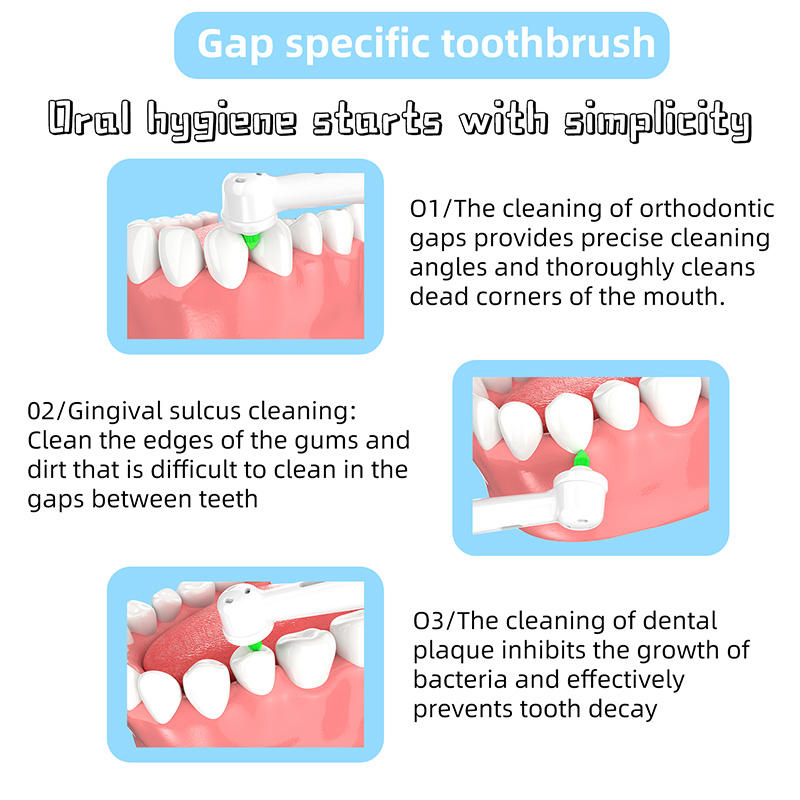 Gap specific toothbrush

Oral hygiene starts with simplicity

01/The cleaning of orthodontic gaps provides precise cleaning angles and thoroughly cleans dead corners of the mouth.

02/Gingival sulcus cleaning: Clean the edges of the gums and dirt that is difficult to clean in the gaps between teeth

03/The cleaning of dental plaque inhibits the growth of bacteria and effectively prevents tooth decay